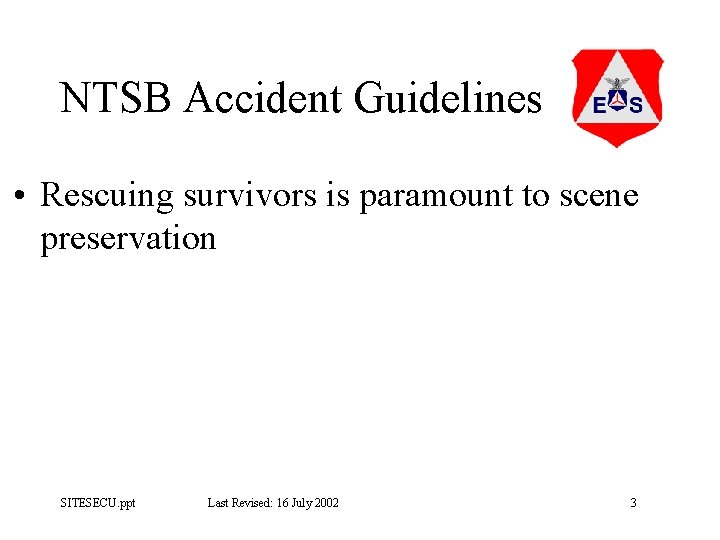 NTSB Accident Guidelines

E S

• Rescuing survivors is paramount to scene preservation

SITESECU.ppt Last Revised: 16 July 2002 3